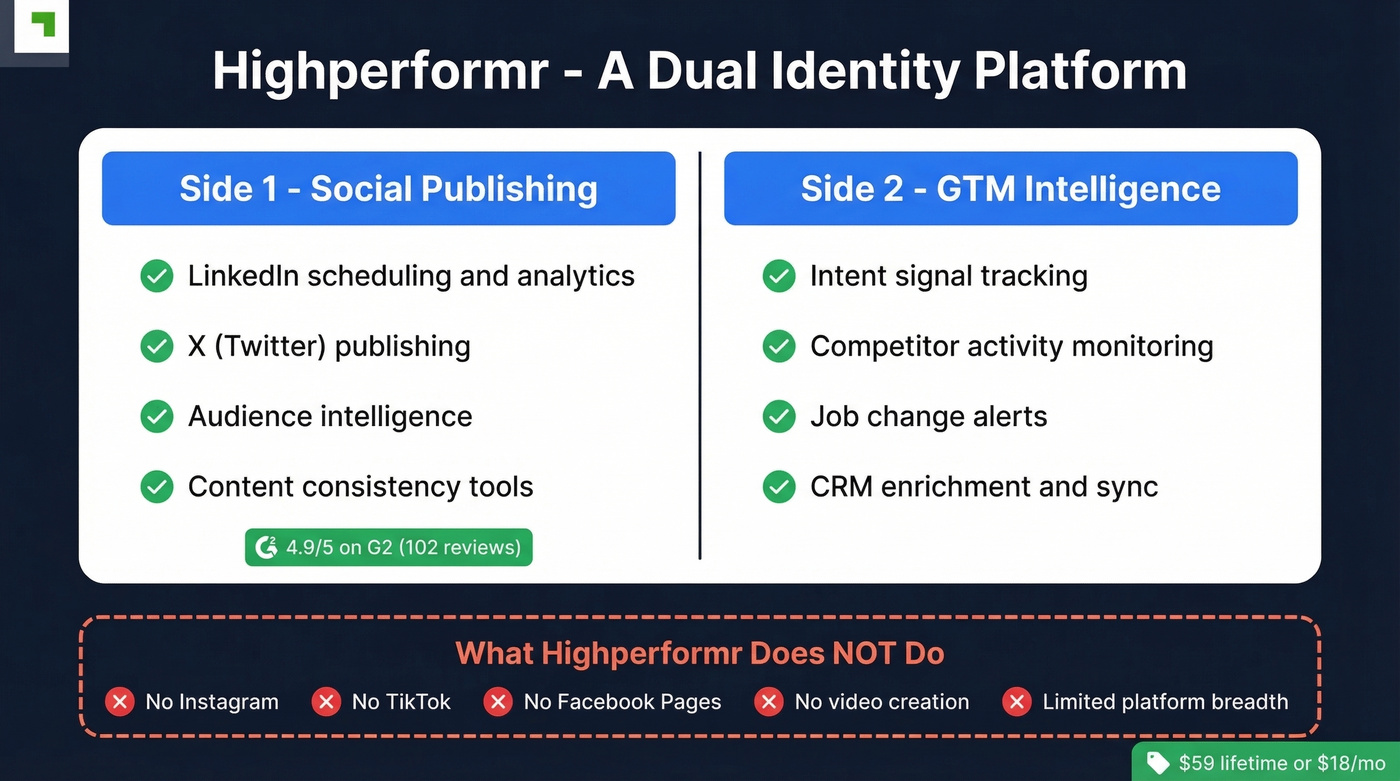 Highperformr - A Dual Identity Platform

Side 1 - Social Publishing

LinkedIn scheduling and analytics

X (Twitter) publishing

Audience intelligence

Content consistency tools

4.9/5 on G2 (102 reviews)

Side 2 - GTM Intelligence

Intent signal tracking

Competitor activity monitoring

Job change alerts

CRM enrichment and sync

What Highperformr Does NOT Do

No Instagram

No TikTok

No Facebook Pages

No video creation

Limited platform breadth

$59 lifetime or $18/mo